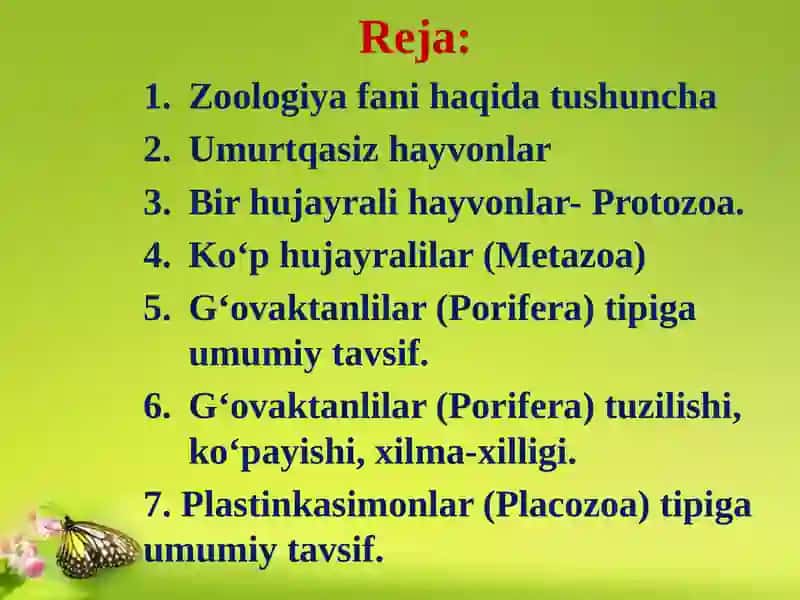 Reja:

1. Zoologiya fani haqida tushuncha
2. Umurtqasiz hayvonlar
3. Bir hujayrali hayvonlar- Protozoa.
4. Ko‘p hujayralilar (Metazoa)
5. G‘ovaktanlilar (Porifera) tipiga umumiy tavsif.
6. G‘ovaktanlilar (Porifera) tuzilishi, ko‘payishi, xilma-xilligi.
7. Plastinkasimonlar (Placozoa) tipiga umumiy tavsif.